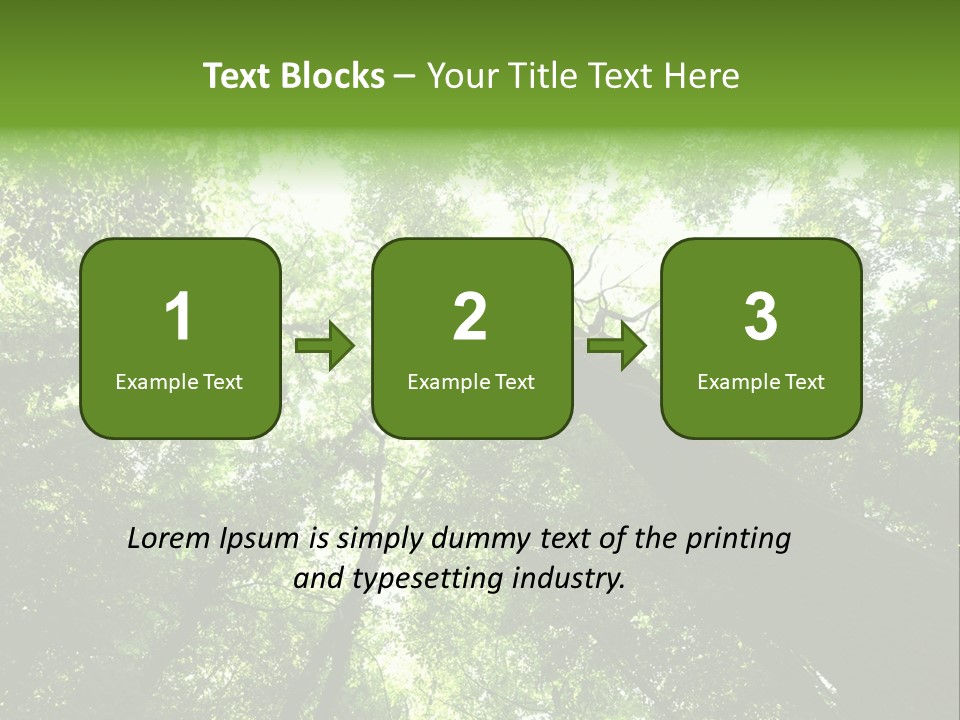 Text Blocks – Your Title Text Here

1
Example Text

2
Example Text

3
Example Text

Lorem Ipsum is simply dummy text of the printing and typesetting industry.